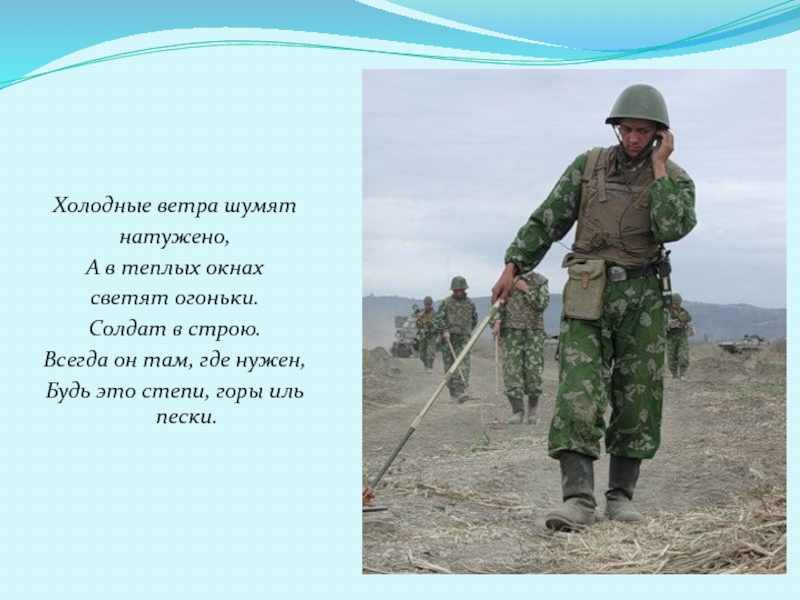 Холодные ветра шумят натужено,
А в теплых окнах светят огоньки.
Солдат в строю.
Всегда он там, где нужен,
Будь это степи, горы иль пески.